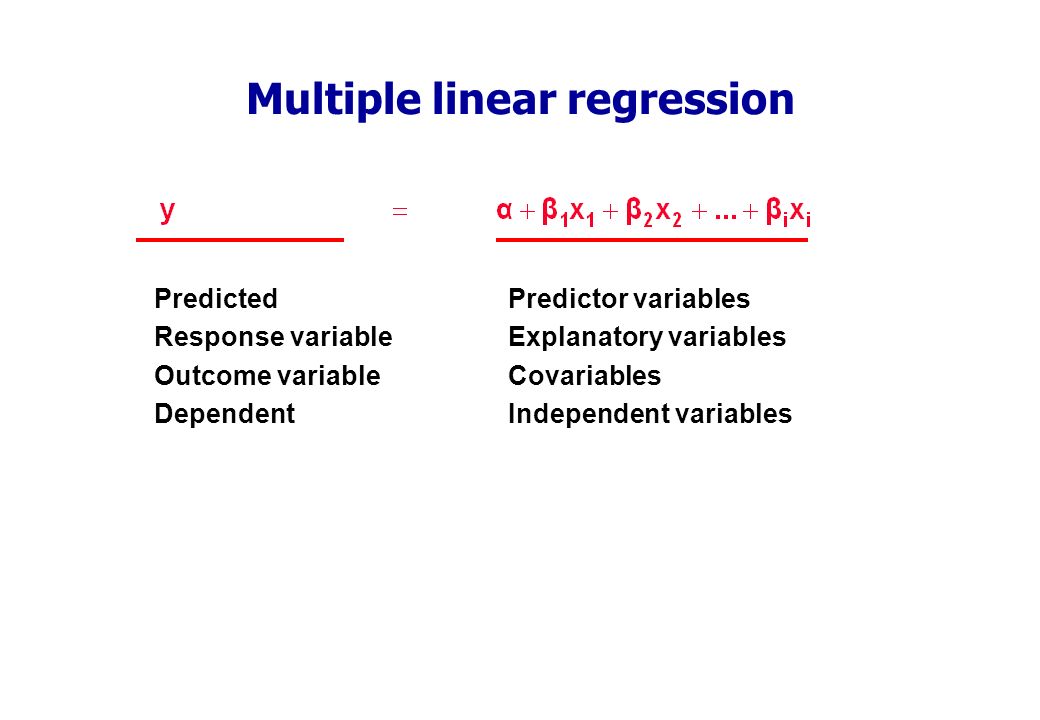 Multiple linear regression

$y = \alpha + \beta_1 x_1 + \beta_2 x_2 + ... + \beta_i x_i$

Predicted
Response variable
Outcome variable
Dependent

Predictor variables
Explanatory variables
Covariables
Independent variables